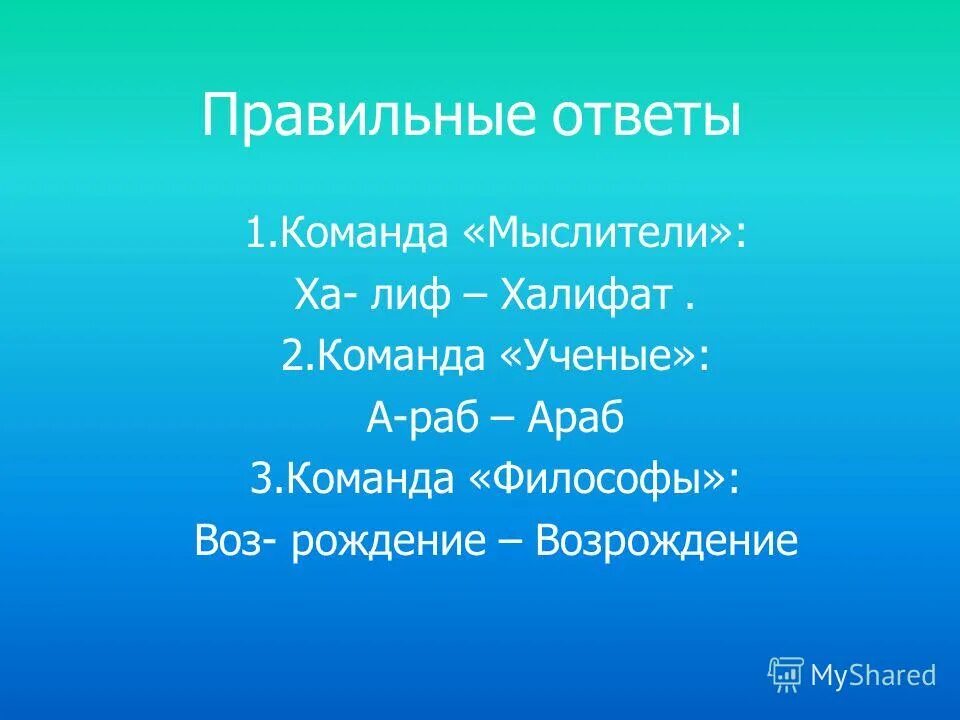 Правильные ответы

1.Команда «Мыслители»:
Ха- лиф – Халифат .
2.Команда «Ученые»:
А-раб – Араб
3.Команда «Философы»:
Воз- рождение – Возрождение

MyShared